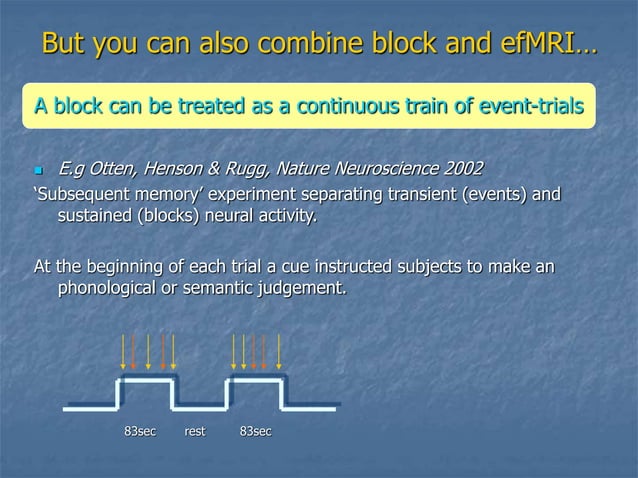 But you can also combine block and efMRI…

A block can be treated as a continuous train of event-trials

E.g Otten, Henson & Rugg, Nature Neuroscience 2002

‘Subsequent memory’ experiment separating transient (events) and sustained (blocks) neural activity.

At the beginning of each trial a cue instructed subjects to make an phonological or semantic judgement.

83sec rest 83sec